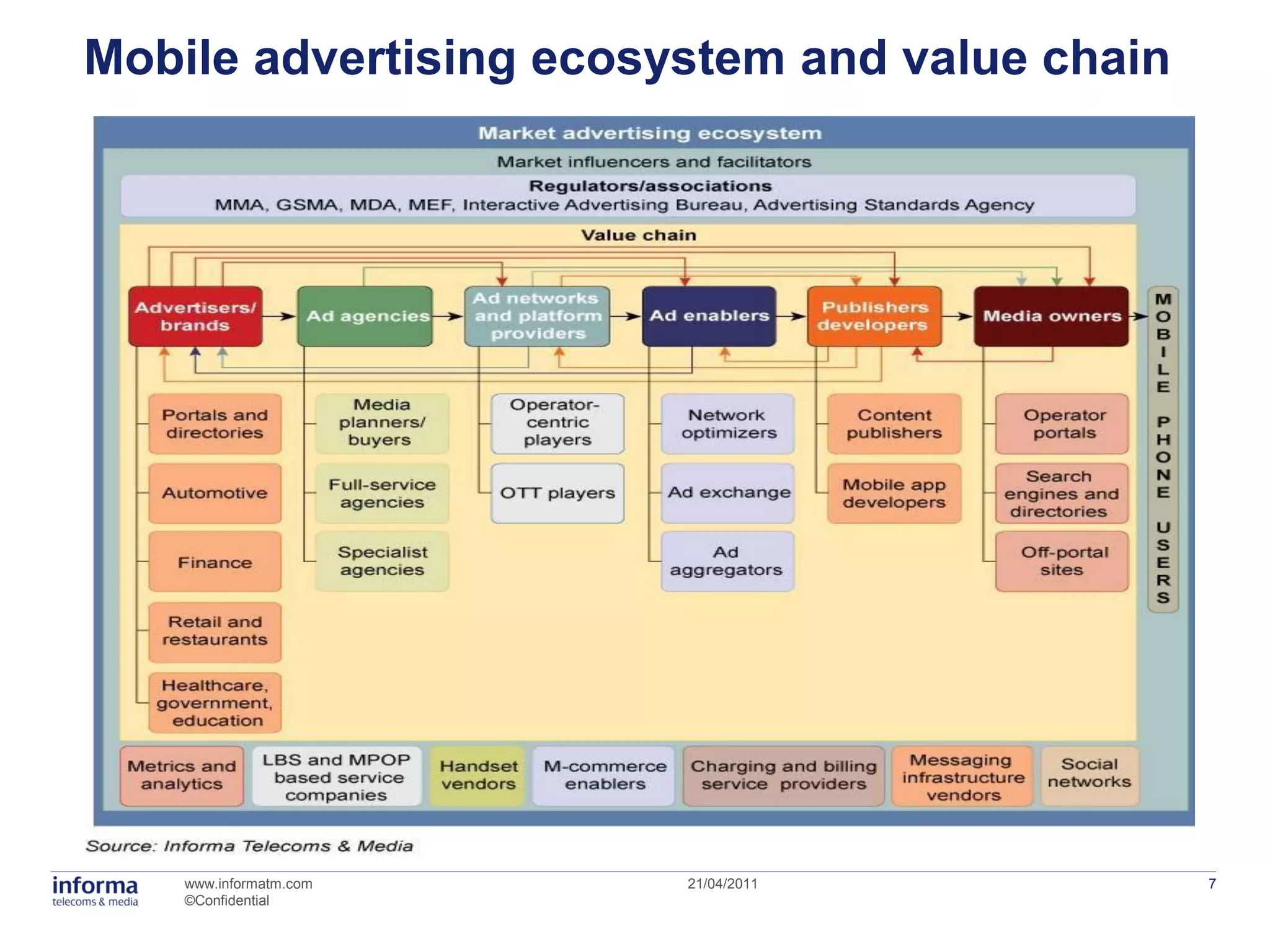 Mobile advertising ecosystem and value chain

Market advertising ecosystem

Market influencers and facilitators

Regulators/associations
MMA, GSMA, MDA, MEF, Interactive Advertising Bureau, Advertising Standards Agency

Value chain

Advertisers/ brands

Ad agencies

Ad networks and platform providers

Ad enablers

Publishers developers

Media owners

MOBILE PHONE USERS

Portals and directories

Automotive

Finance

Retail and restaurants

Healthcare, government, education

Media planners/ buyers

Full-service agencies

Specialist agencies

Operator-centric players

OTT players

Network optimizers

Ad exchange

Ad aggregators

Content publishers

Mobile app developers

Operator portals

Search engines and directories

Off-portal sites

Metrics and analytics

LBS and MPOP based service companies

Handset vendors

M-commerce enablers

Charging and billing service providers

Messaging infrastructure vendors

Social networks

Source: Informa Telecoms & Media

informa telecoms & media

www.informatm.com
©Confidential

21/04/2011

7